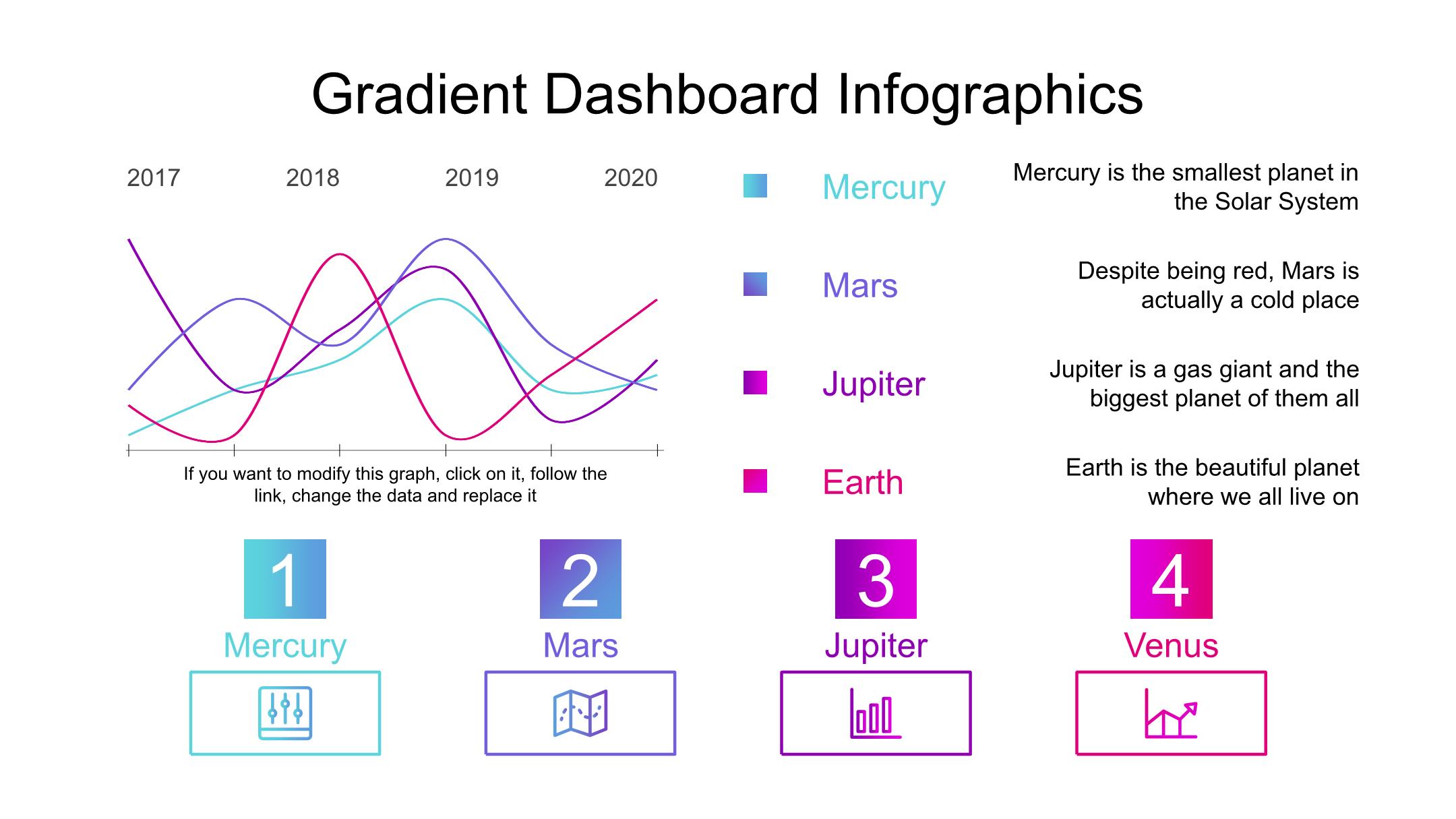 Gradient Dashboard Infographics

2017 2018 2019 2020

If you want to modify this graph, click on it, follow the link, change the data and replace it

Mercury

Mercury is the smallest planet in the Solar System

Mars

Despite being red, Mars is actually a cold place

Jupiter

Jupiter is a gas giant and the biggest planet of them all

Earth

Earth is the beautiful planet where we all live on

1
Mercury

2
Mars

3
Jupiter

4
Venus